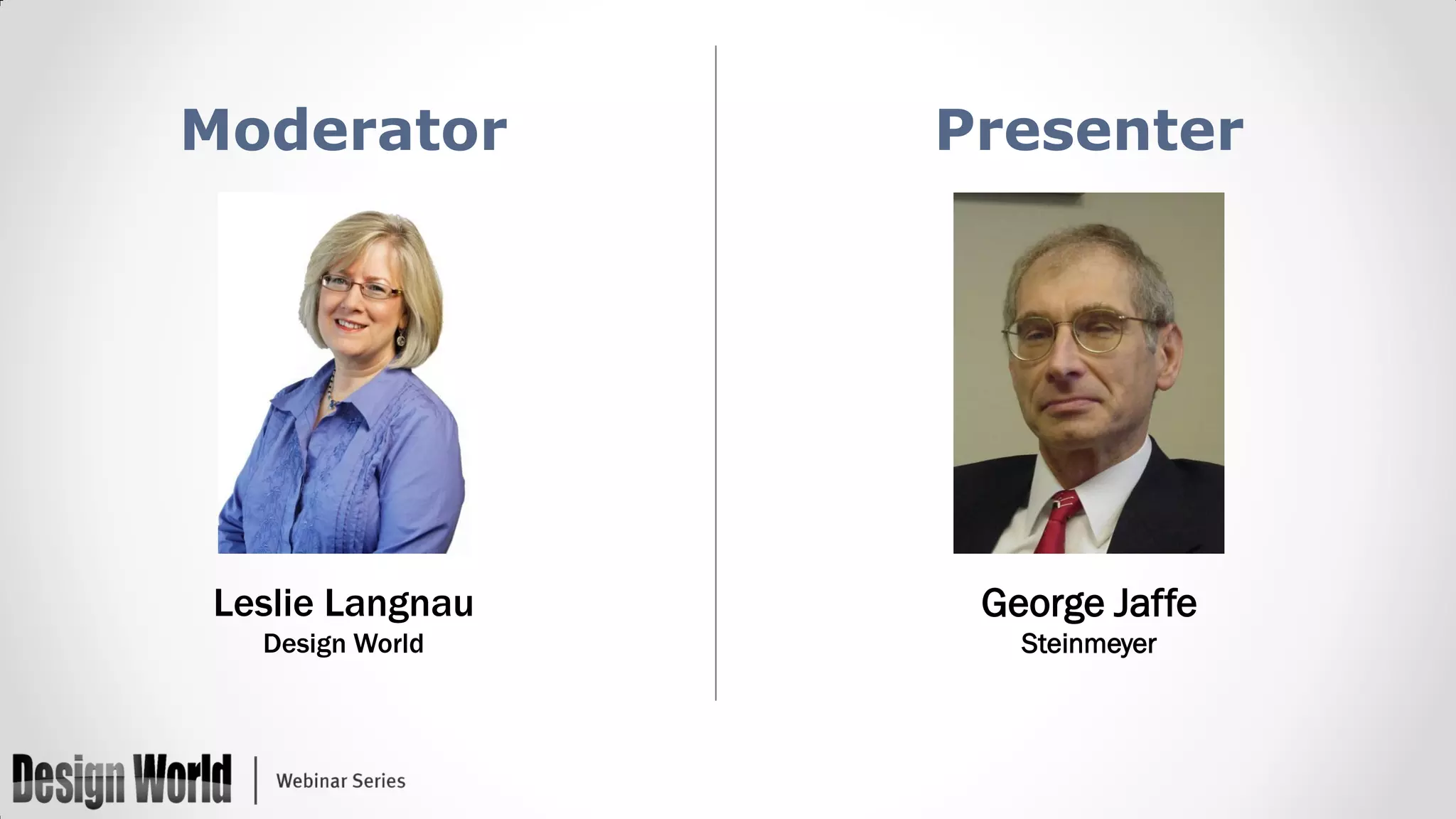 Moderator

Leslie Langnau
Design World

Presenter

George Jaffe
Steinmeyer

Design World | Webinar Series